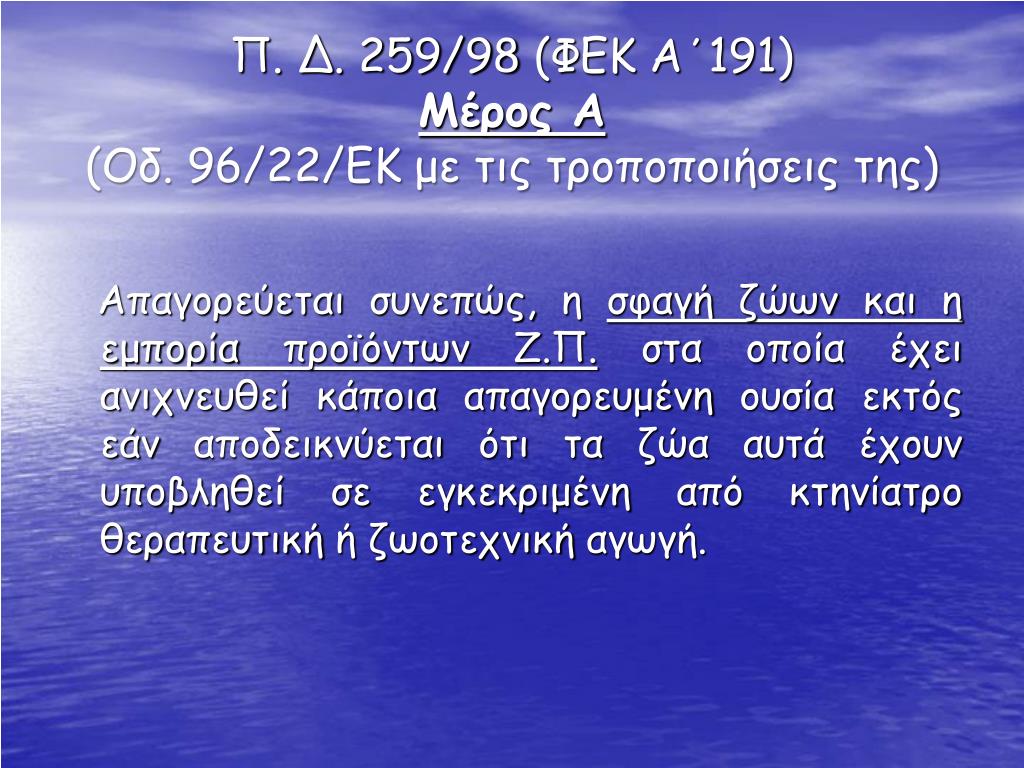 Π. Δ. 259/98 (ΦΕΚ Α΄191)
Μέρος Α
(Οδ. 96/22/ΕΚ με τις τροποποιήσεις της)

Απαγορεύεται συνεπώς, η σφαγή ζώων και η εμπορία προϊόντων Ζ.Π. στα οποία έχει ανιχνευθεί κάποια απαγορευμένη ουσία εκτός εάν αποδεικνύεται ότι τα ζώα αυτά έχουν υποβληθεί σε εγκεκριμένη από κτηνίατρο θεραπευτική ή ζωοτεχνική αγωγή.